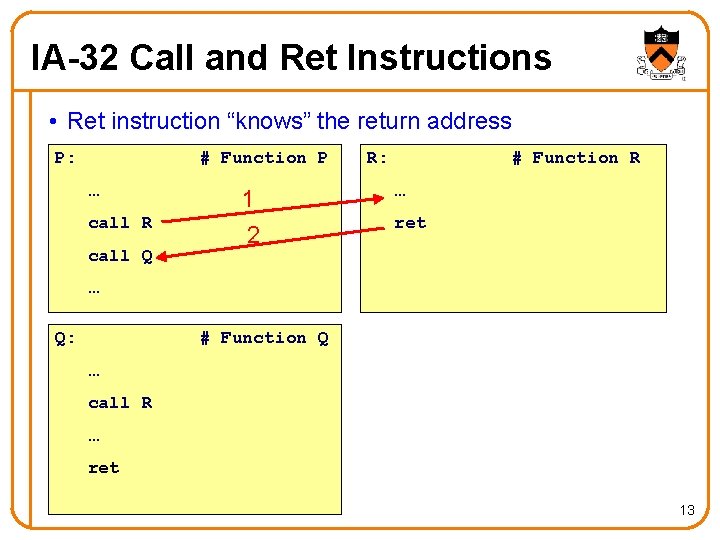 IA-32 Call and Ret Instructions

• Ret instruction “knows” the return address

P: # Function P
…
call R
call Q
…

1
2

R: # Function R
…
ret

Q: # Function Q
…
call R
…
ret

13